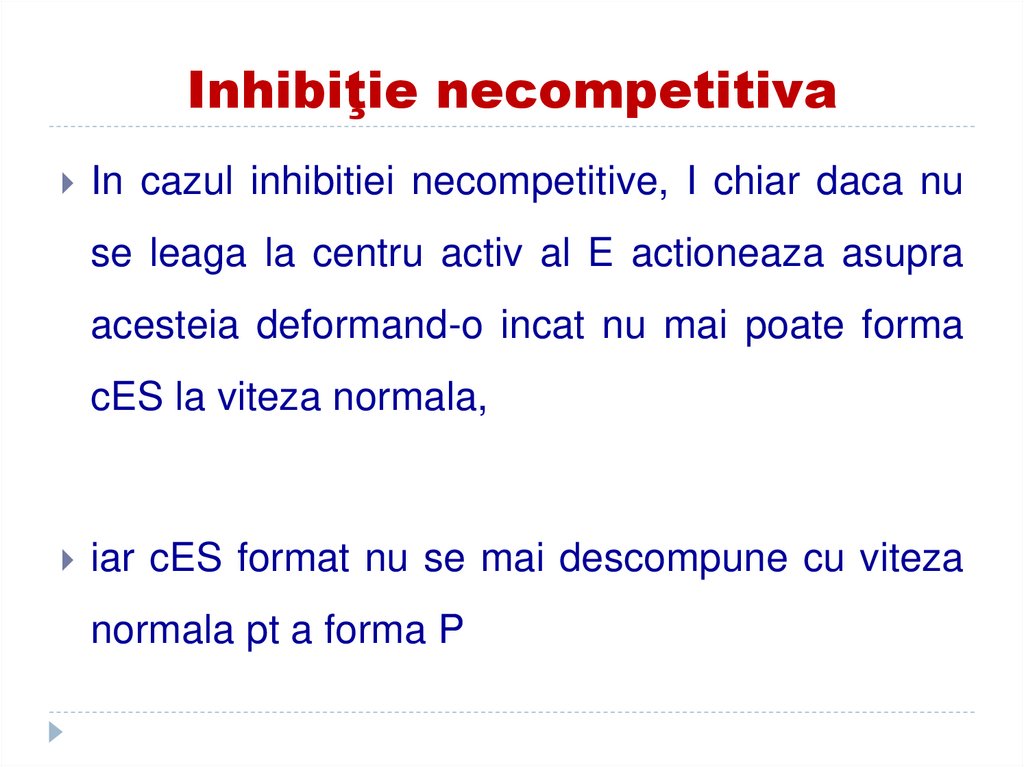 Inhibiţie necompetitiva

In cazul inhibitiei necompetitive, I chiar daca nu se leaga la centru activ al E actioneaza asupra acesteia deformand-o incat nu mai poate forma cES la viteza normala,

iar cES format nu se mai descompune cu viteza normala pt a forma P